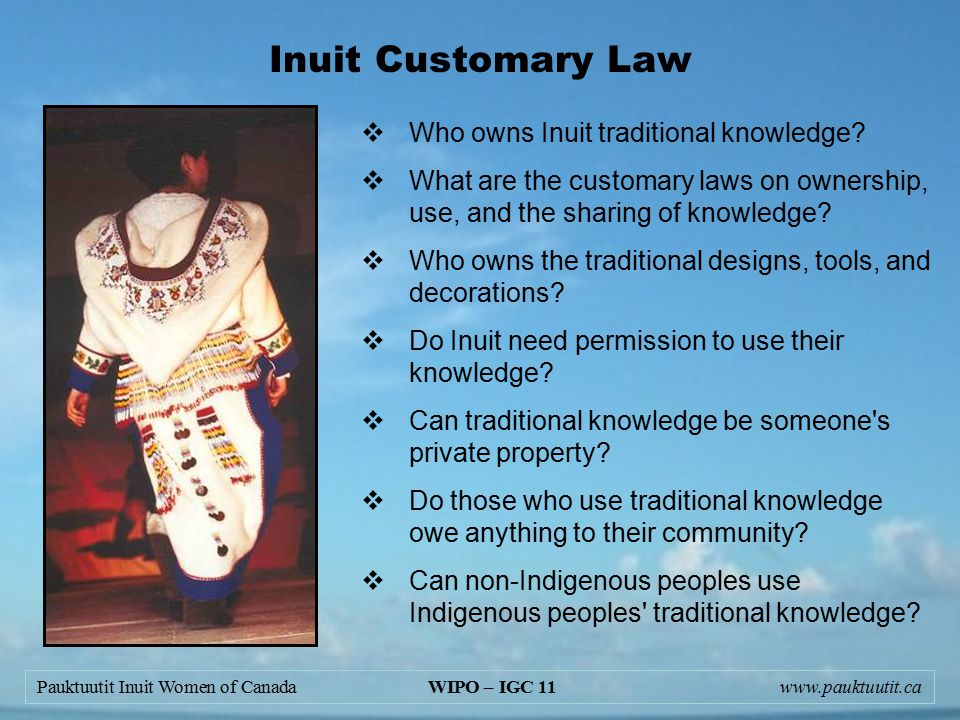 Inuit Customary Law

❖ Who owns Inuit traditional knowledge?

❖ What are the customary laws on ownership, use, and the sharing of knowledge?

❖ Who owns the traditional designs, tools, and decorations?

❖ Do Inuit need permission to use their knowledge?

❖ Can traditional knowledge be someone's private property?

❖ Do those who use traditional knowledge owe anything to their community?

❖ Can non-Indigenous peoples use Indigenous peoples' traditional knowledge?

Pauktuutit Inuit Women of Canada WIPO – IGC 11 www.pauktuutit.ca